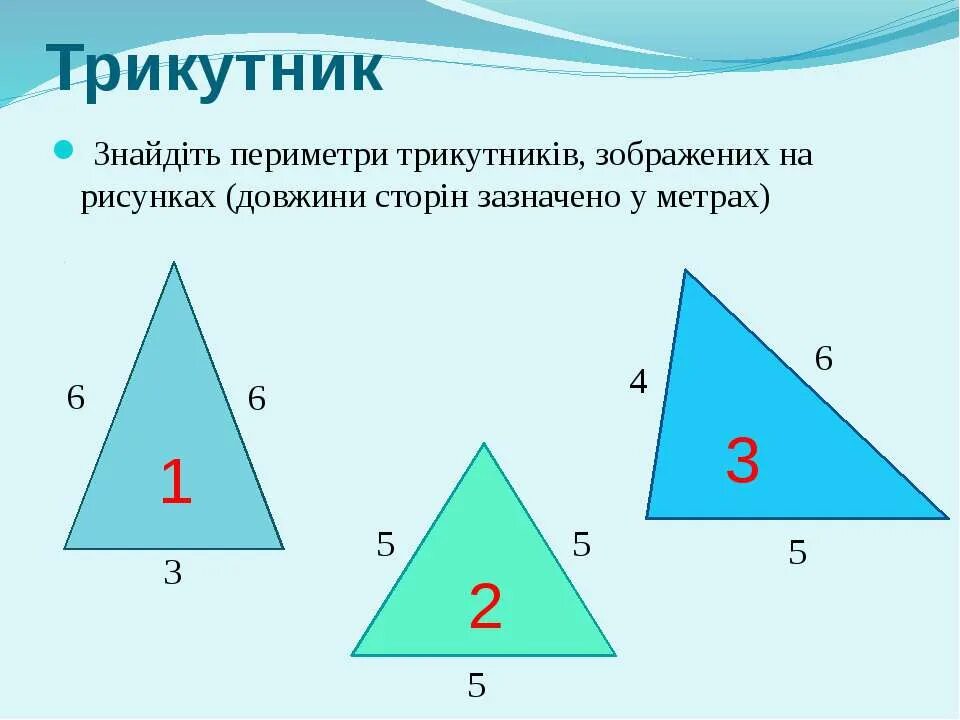 Трикутник

Знайдіть периметри трикутників, зображених на рисунках (довжини сторін зазначено у метрах)

6
6
1
3

5
5
2
5

4
6
3
5